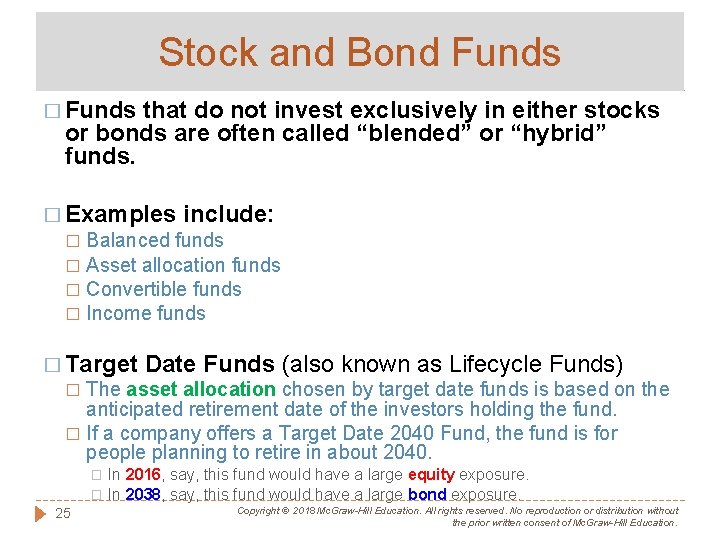 Stock and Bond Funds

□ Funds that do not invest exclusively in either stocks or bonds are often called “blended” or “hybrid” funds.

□ Examples include:
□ Balanced funds
□ Asset allocation funds
□ Convertible funds
□ Income funds

□ Target Date Funds (also known as Lifecycle Funds)
□ The asset allocation chosen by target date funds is based on the anticipated retirement date of the investors holding the fund.
□ If a company offers a Target Date 2040 Fund, the fund is for people planning to retire in about 2040.
□ In 2016, say, this fund would have a large equity exposure.
□ In 2038, say, this fund would have a large bond exposure.

25

Copyright © 2018 McGraw-Hill Education. All rights reserved. No reproduction or distribution without the prior written consent of McGraw-Hill Education.